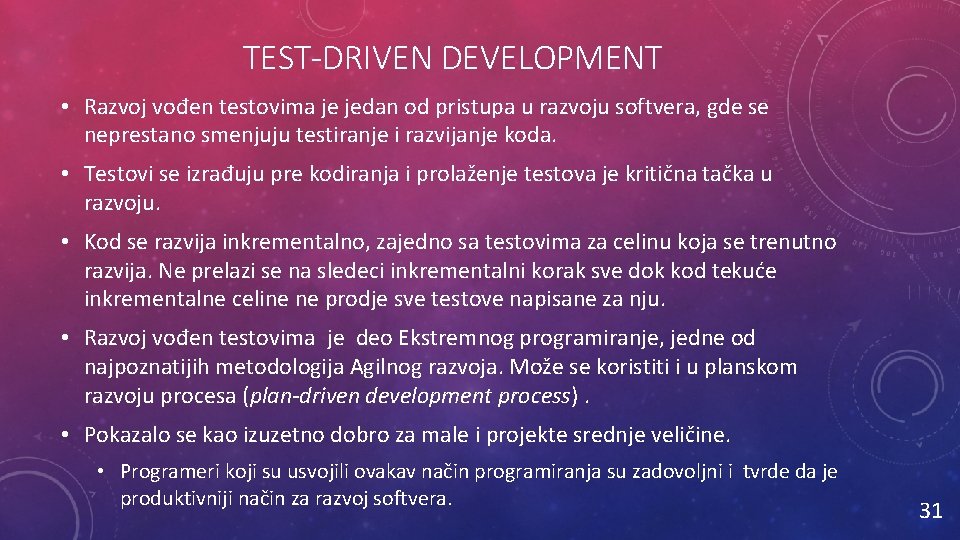 TEST-DRIVEN DEVELOPMENT

• Razvoj vođen testovima je jedan od pristupa u razvoju softvera, gde se neprestano smenjuju testiranje i razvijanje koda.

• Testovi se izrađuju pre kodiranja i prolaženje testova je kritična tačka u razvoju.

• Kod se razvija inkrementalno, zajedno sa testovima za celinu koja se trenutno razvija. Ne prelazi se na sledeci inkrementalni korak sve dok kod tekuće inkrementalne celine ne prodje sve testove napisane za nju.

• Razvoj vođen testovima je deo Ekstremnog programiranje, jedne od najpoznatijih metodologija Agilnog razvoja. Može se koristiti i u planskom razvoju procesa (plan-driven development process) .

• Pokazalo se kao izuzetno dobro za male i projekte srednje veličine.

• Programeri koji su usvojili ovakav način programiranja su zadovoljni i tvrde da je produktivniji način za razvoj softvera.

31